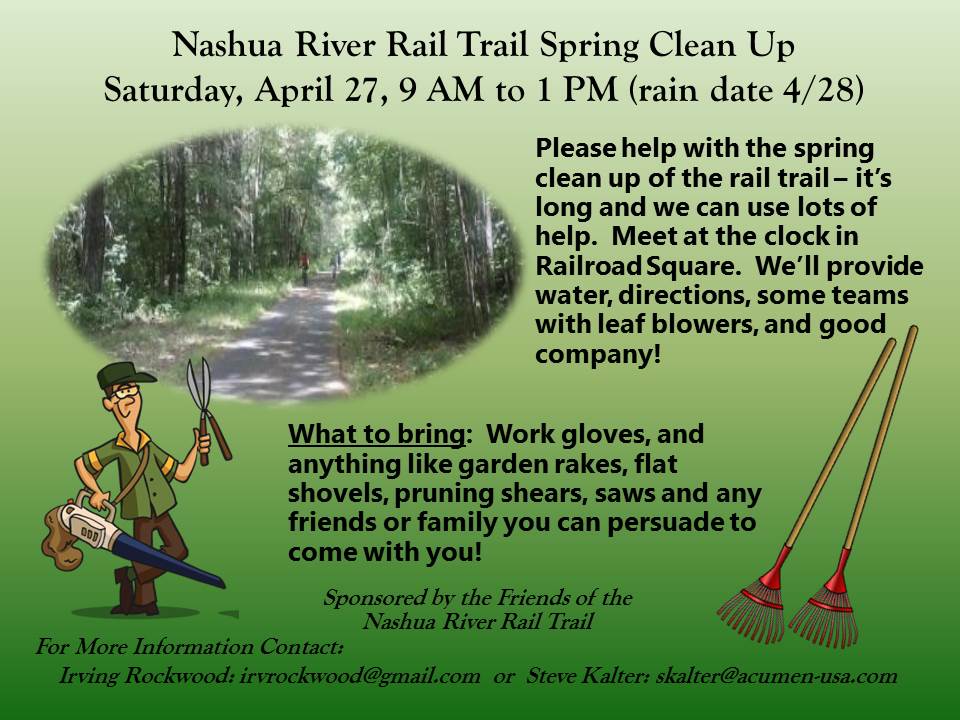 Nashua River Rail Trail Spring Clean Up
Saturday, April 27, 9 AM to 1 PM (rain date 4/28)

Please help with the spring clean up of the rail trail – it's long and we can use lots of help. Meet at the clock in Railroad Square. We'll provide water, directions, some teams with leaf blowers, and good company!

What to bring: Work gloves, and anything like garden rakes, flat shovels, pruning shears, saws and any friends or family you can persuade to come with you!

Sponsored by the Friends of the Nashua River Rail Trail

For More Information Contact:
Irving Rockwood: irvrockwood@gmail.com or Steve Kalter: skalter@acumen-usa.com